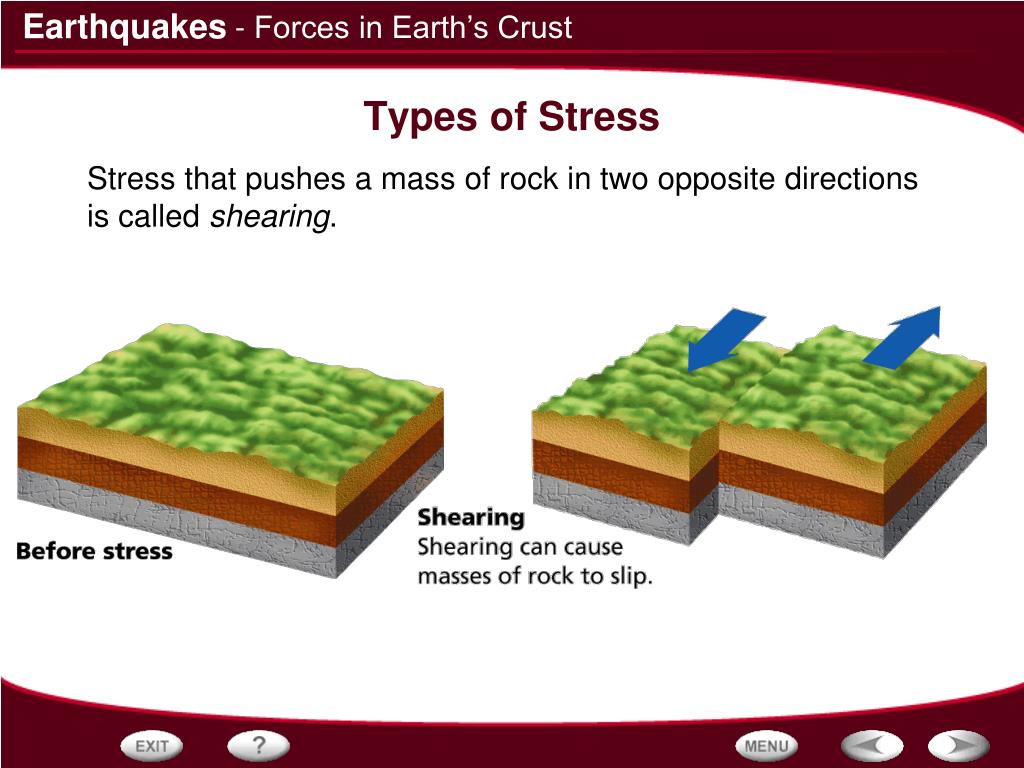 Earthquakes - Forces in Earth's Crust

Types of Stress

Stress that pushes a mass of rock in two opposite directions is called shearing.

Before stress

Shearing
Shearing can cause masses of rock to slip.

EXIT ? MENU